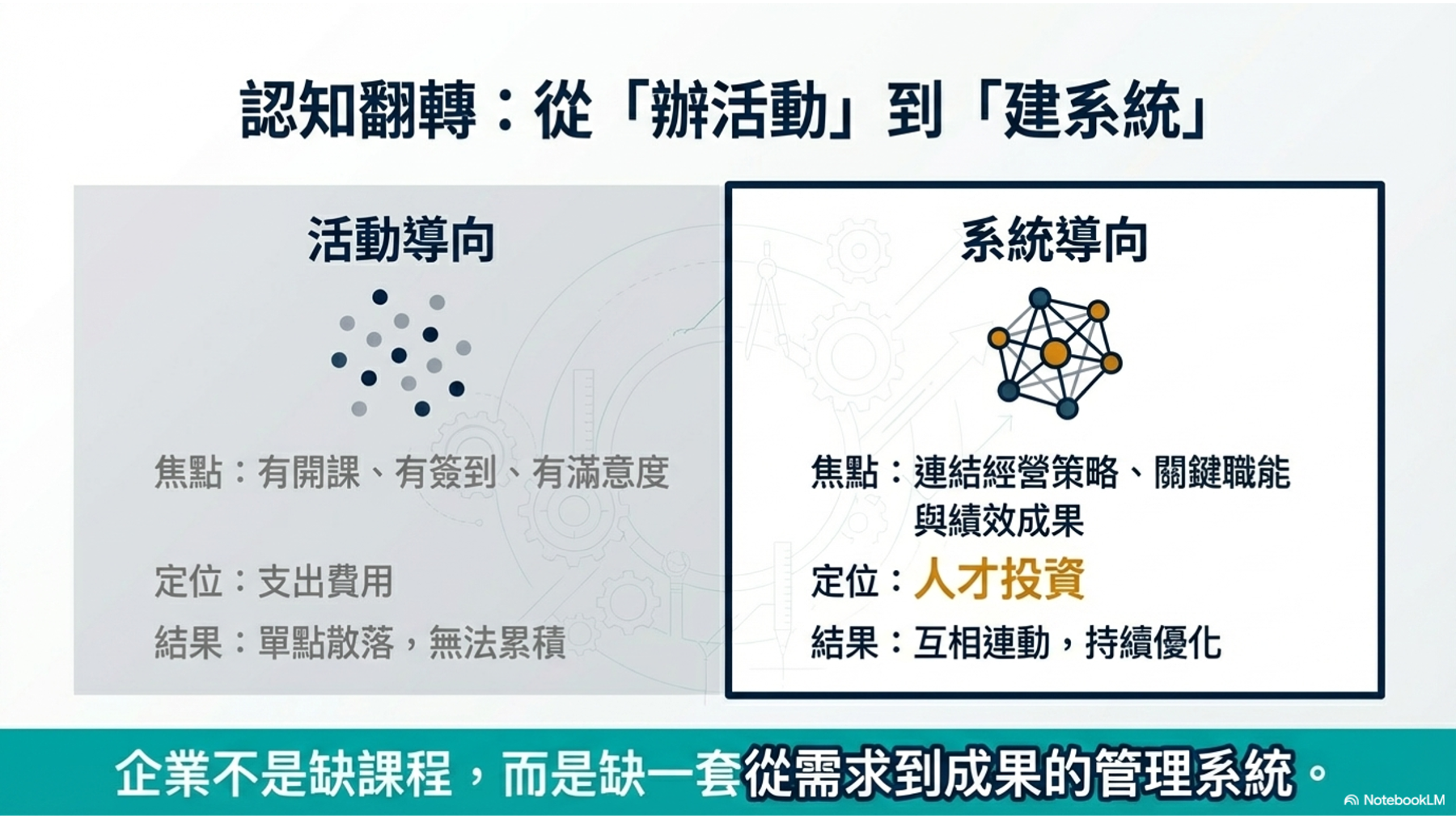 認知翻轉：從「辦活動」到「建系統」

活動導向

焦點：有開課、有簽到、有滿意度

定位：支出費用

結果：單點散落，無法累積

系統導向

焦點：連結經營策略、關鍵職能與績效成果

定位：人才投資

結果：互相連動，持續優化

企業不是缺課程，而是缺一套從需求到成果的管理系統。

NotebookLM